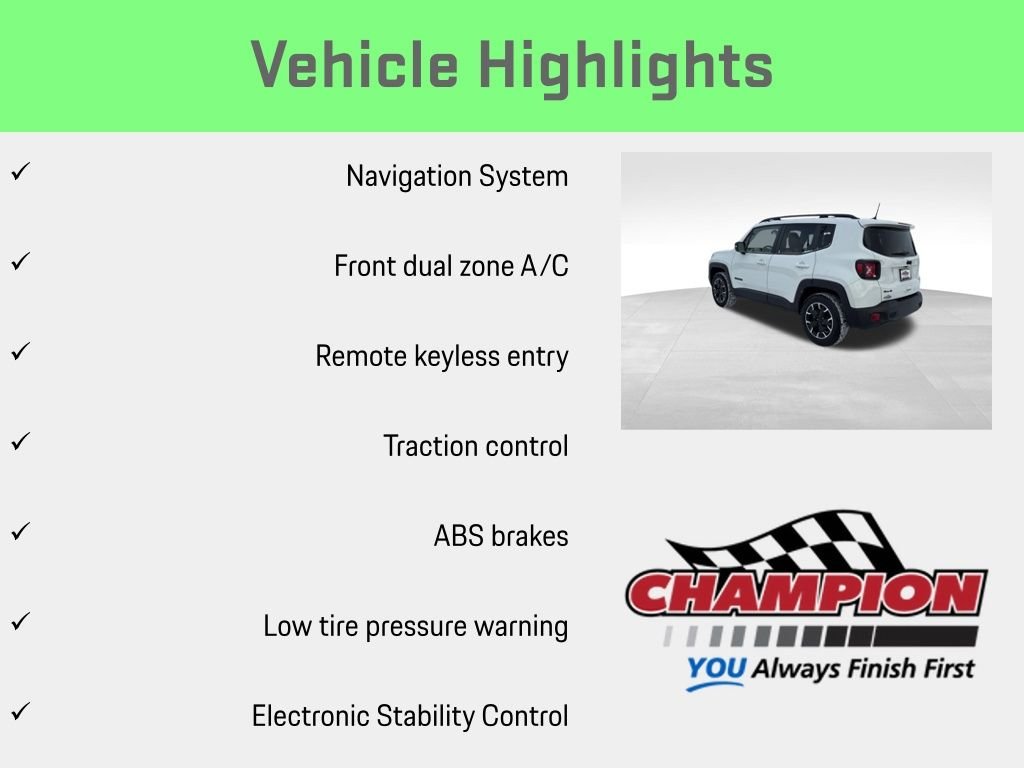 Vehicle Highlights

✓ Navigation System

✓ Front dual zone A/C

✓ Remote keyless entry

✓ Traction control

✓ ABS brakes

✓ Low tire pressure warning

✓ Electronic Stability Control

CHAMPION
YOU Always Finish First